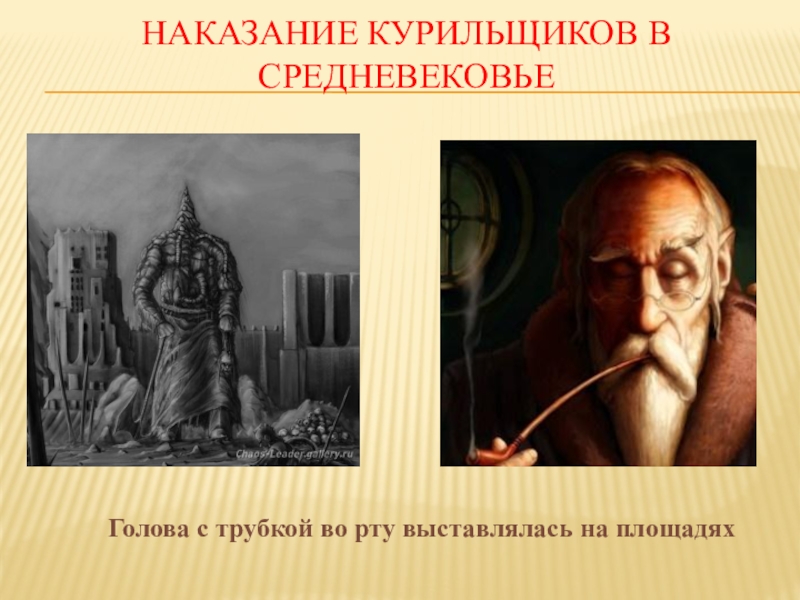 НАКАЗАНИЕ КУРИЛЬЩИКОВ В СРЕДНЕВЕКОВЬЕ

Chaos-Leader.gallery.ru

Голова с трубкой во рту выставлялась на площадях